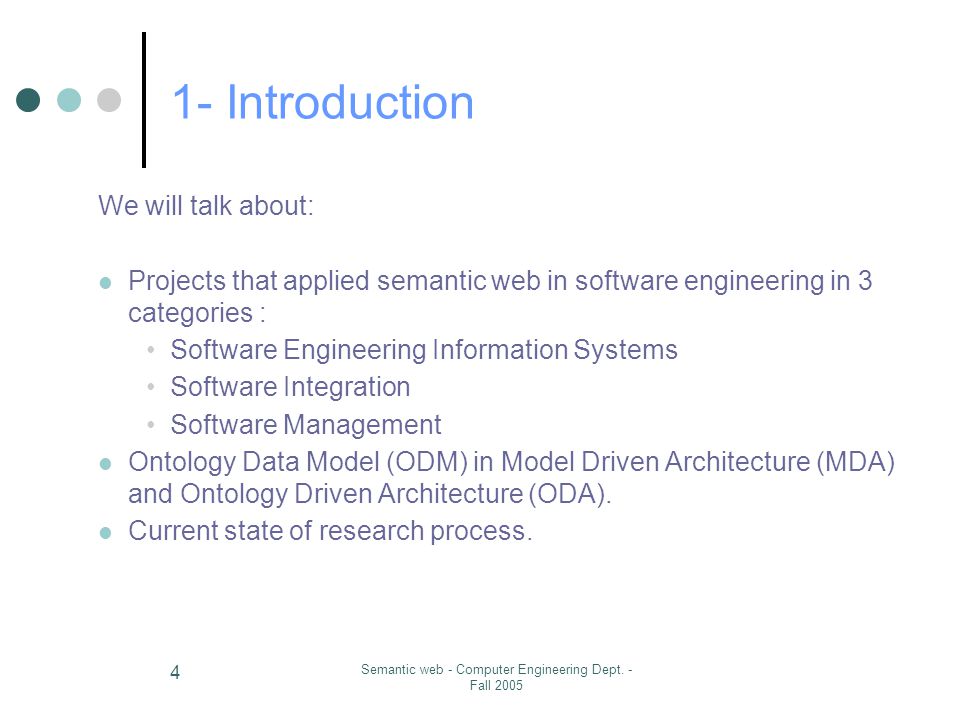 1- Introduction

We will talk about:

- Projects that applied semantic web in software engineering in 3 categories :
  - Software Engineering Information Systems
  - Software Integration
  - Software Management
- Ontology Data Model (ODM) in Model Driven Architecture (MDA) and Ontology Driven Architecture (ODA).
- Current state of research process.

4

Semantic web - Computer Engineering Dept. - Fall 2005